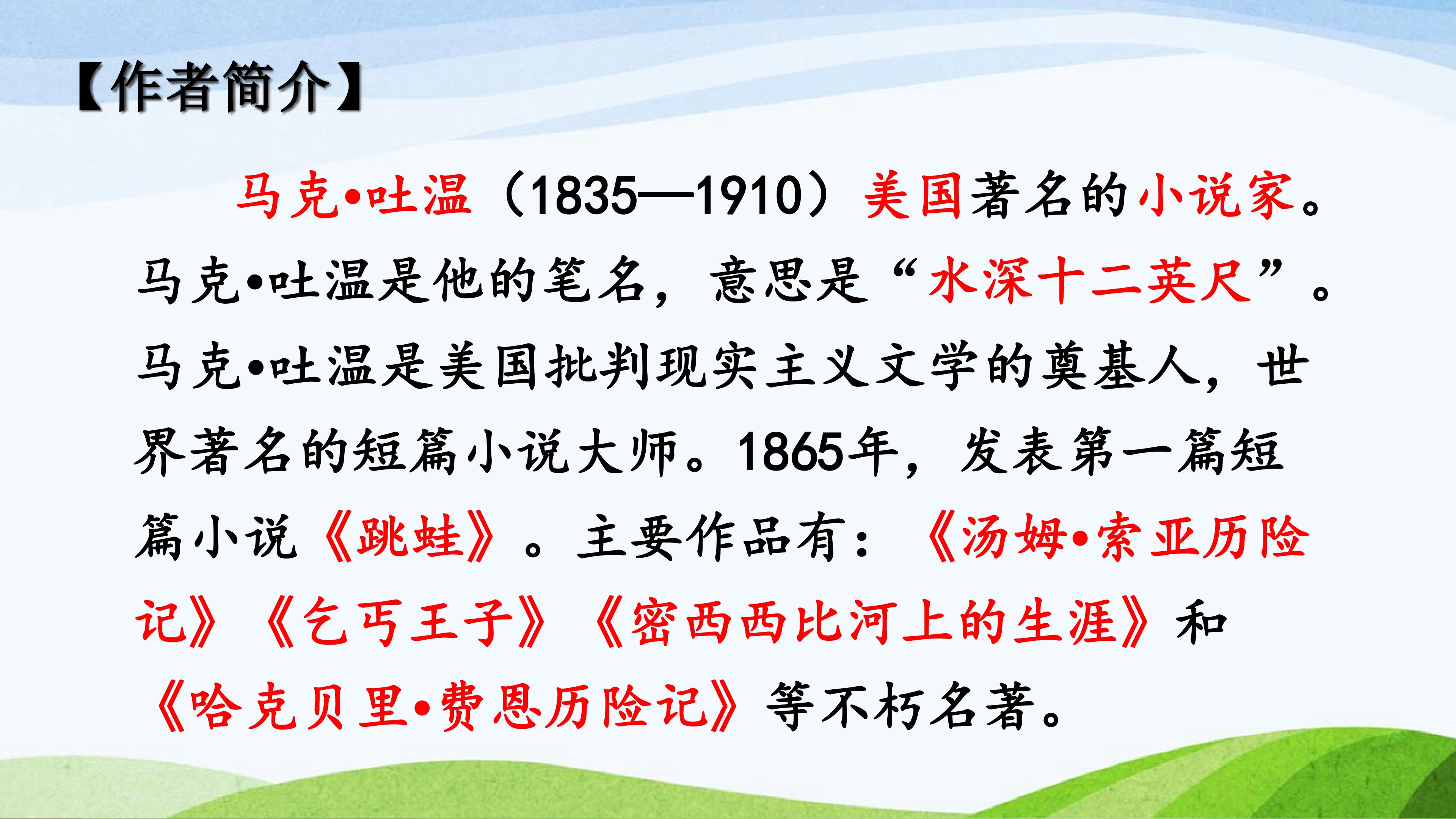 【作者简介】

马克•吐温（1835—1910）美国著名的小说家。马克•吐温是他的笔名，意思是“水深十二英尺”。马克•吐温是美国批判现实主义文学的奠基人，世界著名的短篇小说大师。1865年，发表第一篇短篇小说《跳蛙》。主要作品有：《汤姆•索亚历险记》《乞丐王子》《密西西比河上的生涯》和《哈克贝里•费恩历险记》等不朽名著。